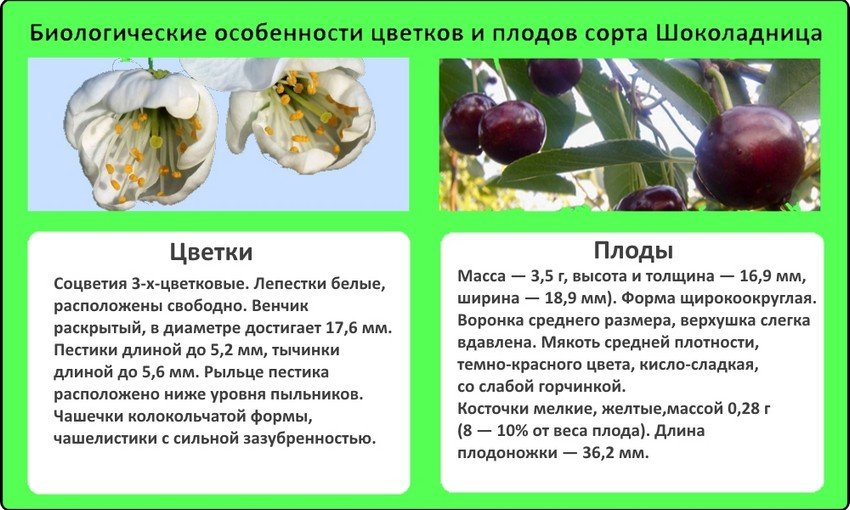 Биологические особенности цветков и плодов сорта Шоколадница

Цветки

Соцветия 3-х-цветковые. Лепестки белые, расположены свободно. Венчик раскрытый, в диаметре достигает 17,6 мм. Пестики длиной до 5,2 мм, тычинки длиной до 5,6 мм. Рыльце пестика расположено ниже уровня пыльников. Чашечки колокольчатой формы, чашелистики с сильной зазубренностью.

Плоды

Масса — 3,5 г, высота и толщина — 16,9 мм, ширина — 18,9 мм). Форма щирокоокруглая. Воронка среднего размера, верхушка слегка вдавлена. Мякоть средней плотности, темно-красного цвета, кисло-сладкая, со слабой горчинкой.
Косточки мелкие, желтые,массой 0,28 г (8 — 10% от веса плода). Длина плодоножки — 36,2 мм.